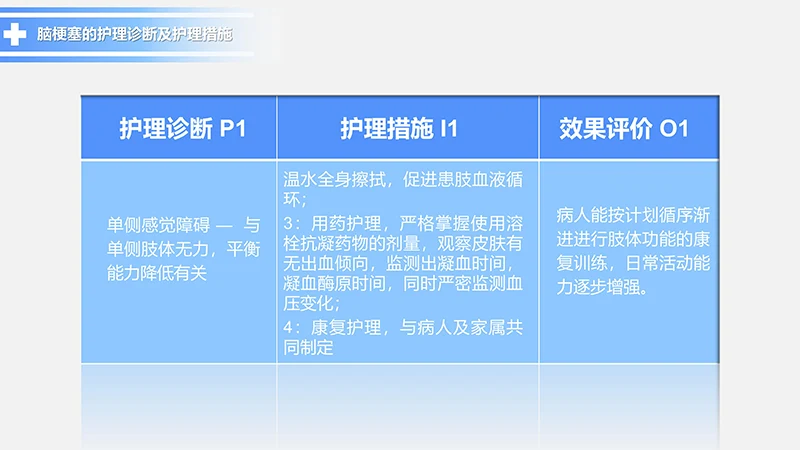 脑梗塞的护理诊断及护理措施

| 护理诊断 P1 | 护理措施 I1 | 效果评价 O1 |
|---|---|---|
| 单侧感觉障碍 — 与单侧肢体无力，平衡能力降低有关 | 温水全身擦拭，促进患肢血液循环；<br>3：用药护理，严格掌握使用溶栓抗凝药物的剂量，观察皮肤有无出血倾向，监测出凝血时间，凝血酶原时间，同时严密监测血压变化；<br>4：康复护理，与病人及家属共同制定 | 病人能按计划循序渐进进行肢体功能的康复训练，日常活动能力逐步增强。 |